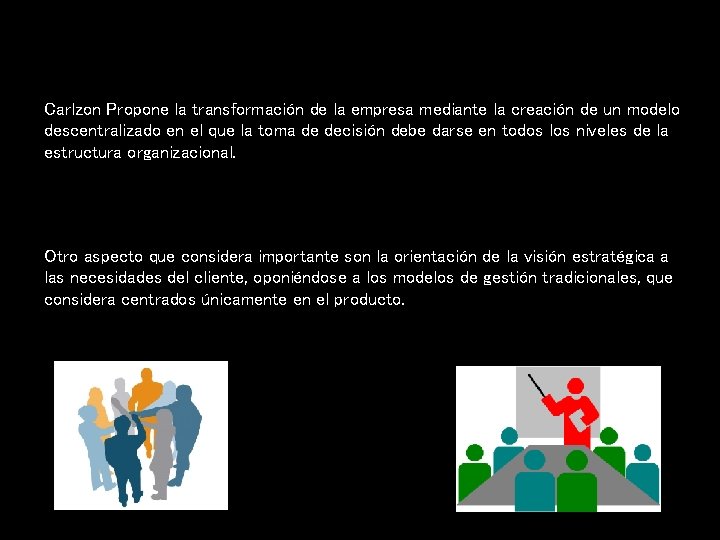 Carlzon Propone la transformación de la empresa mediante la creación de un modelo descentralizado en el que la toma de decisión debe darse en todos los niveles de la estructura organizacional.

Otro aspecto que considera importante son la orientación de la visión estratégica a las necesidades del cliente, oponiéndose a los modelos de gestión tradicionales, que considera centrados únicamente en el producto.